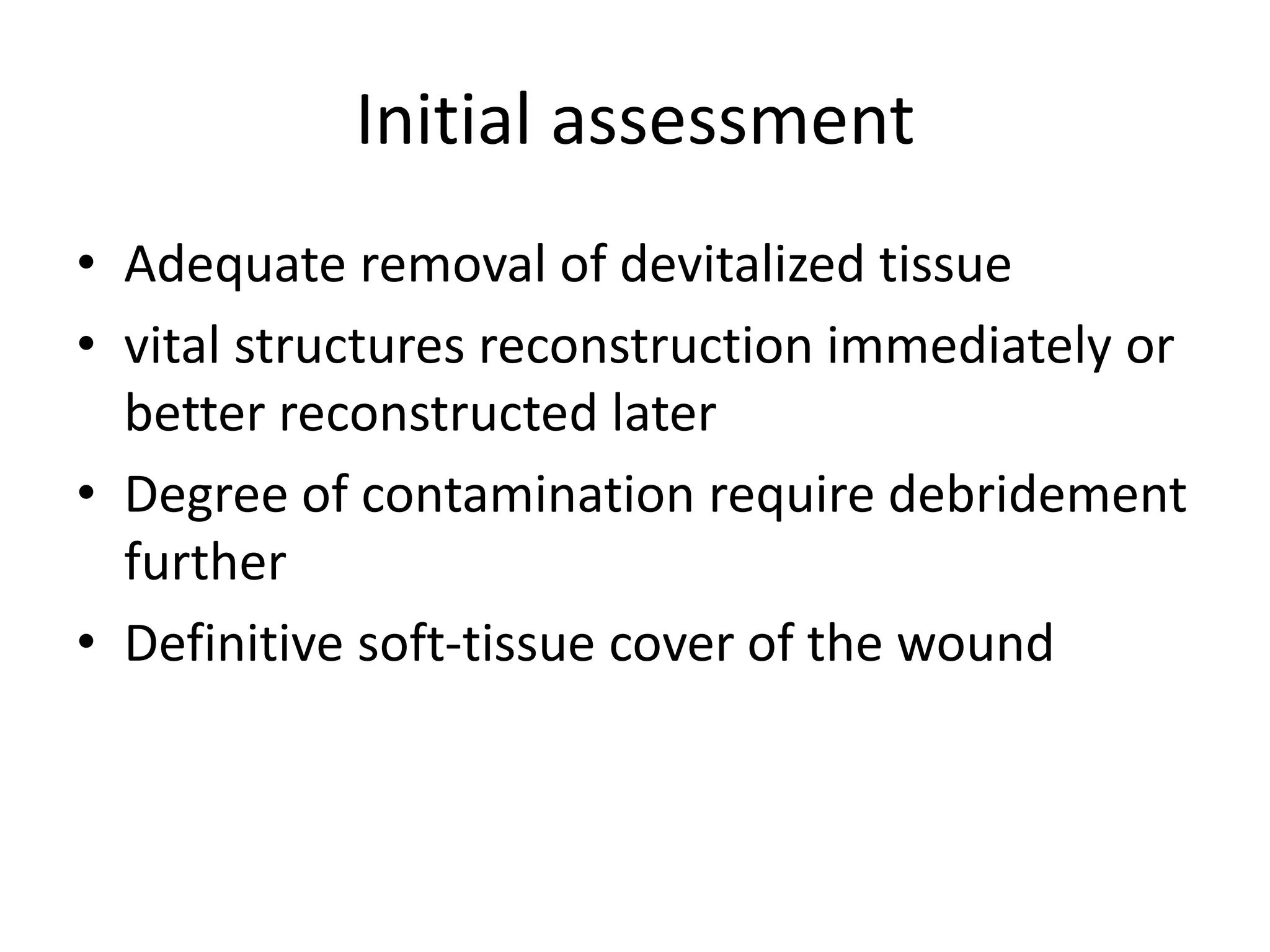 Initial assessment

• Adequate removal of devitalized tissue
• vital structures reconstruction immediately or better reconstructed later
• Degree of contamination require debridement further
• Definitive soft-tissue cover of the wound